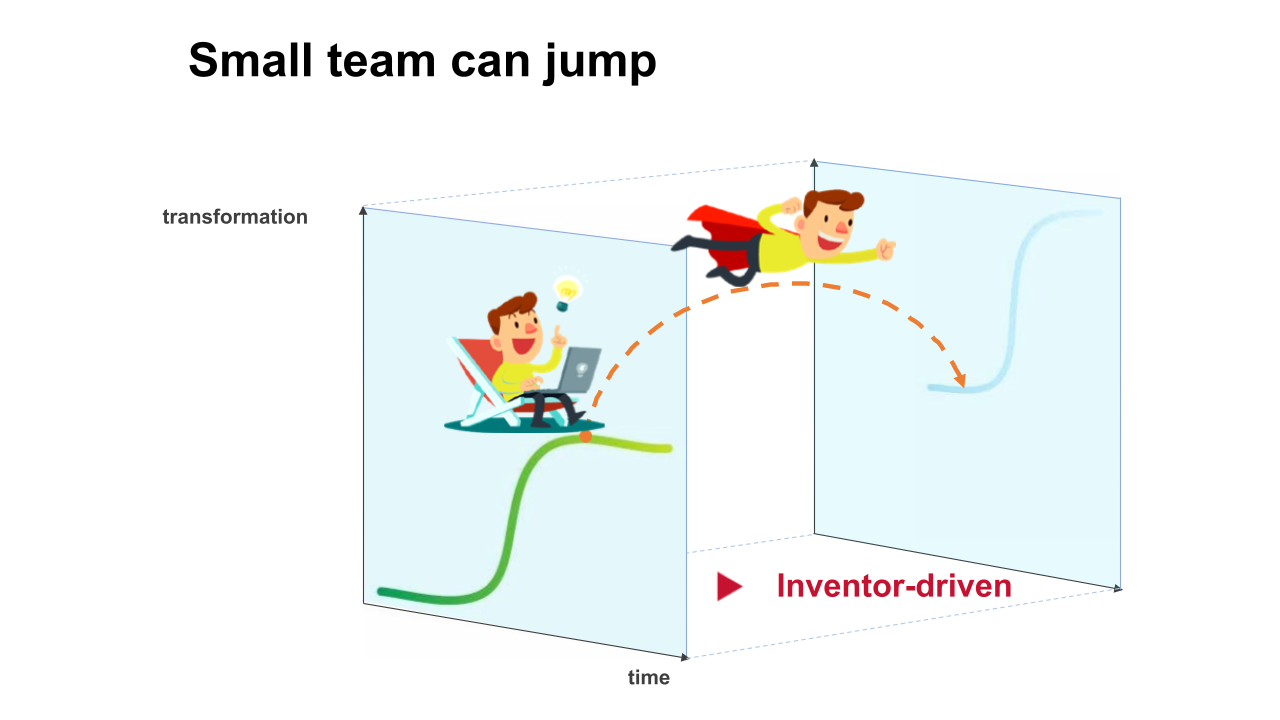 Small team can jump

transformation

Inventor-driven

time